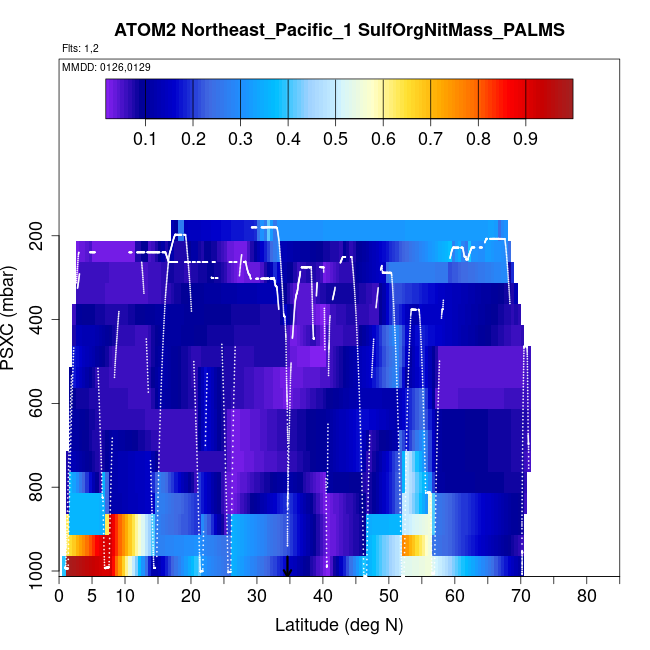 ATOM2 Northeast_Pacific_1 SulfOrgNitMass_PALMS

Flts: 1,2

MMDD: 0126,0129

0.1 0.2 0.3 0.4 0.5 0.6 0.7 0.8 0.9

PSXC (mbar)

200
400
600
800
1000

0 5 10 20 30 40 50 60 70 80

Latitude (deg N)